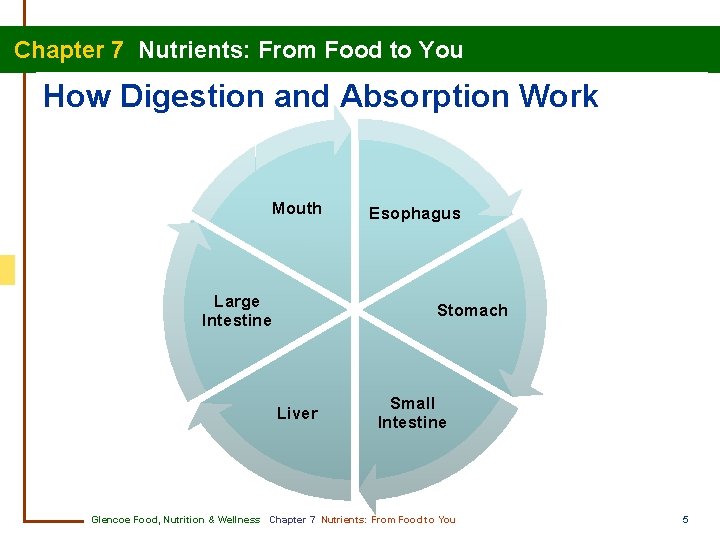 Chapter 7 Nutrients: From Food to You

How Digestion and Absorption Work

Mouth

Esophagus

Stomach

Small Intestine

Liver

Large Intestine

Glencoe Food, Nutrition & Wellness Chapter 7 Nutrients: From Food to You 5